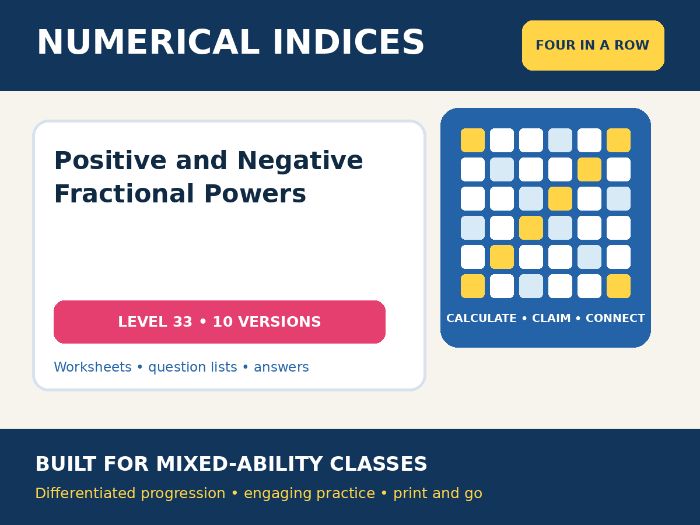 NUMERICAL INDICES

FOUR IN A ROW

Positive and Negative Fractional Powers

LEVEL 33 • 10 VERSIONS

Worksheets • question lists • answers

CALCULATE • CLAIM • CONNECT

BUILT FOR MIXED-ABILITY CLASSES

Differentiated progression • engaging practice • print and go